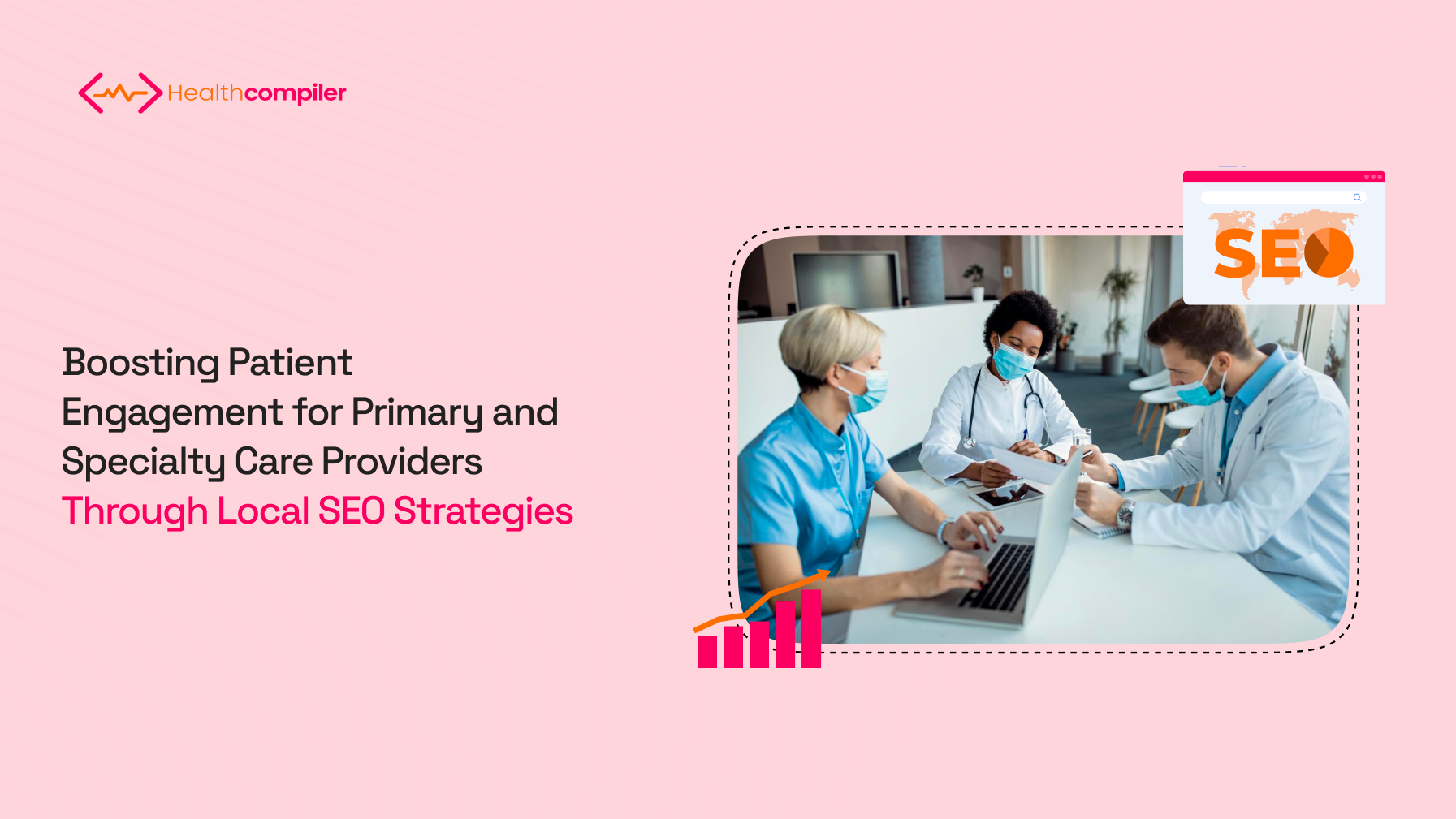 Healthcompiler

Boosting Patient Engagement for Primary and Specialty Care Providers Through Local SEO Strategies

SEO